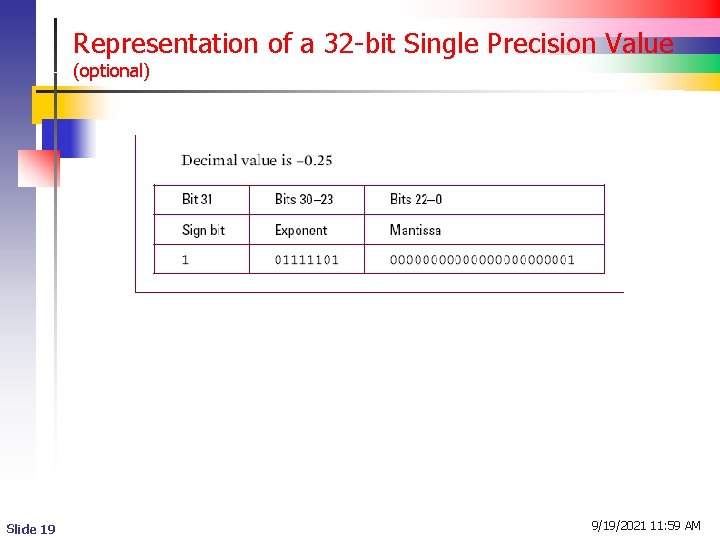 Representation of a 32-bit Single Precision Value (optional)

Decimal value is –0.25

| Bit 31 | Bits 30–23 | Bits 22–0 |
|---|---|---|
| Sign bit | Exponent | Mantissa |
| 1 | 01111101 | 00000000000000000000001 |

Slide 19

9/19/2021 11:59 AM